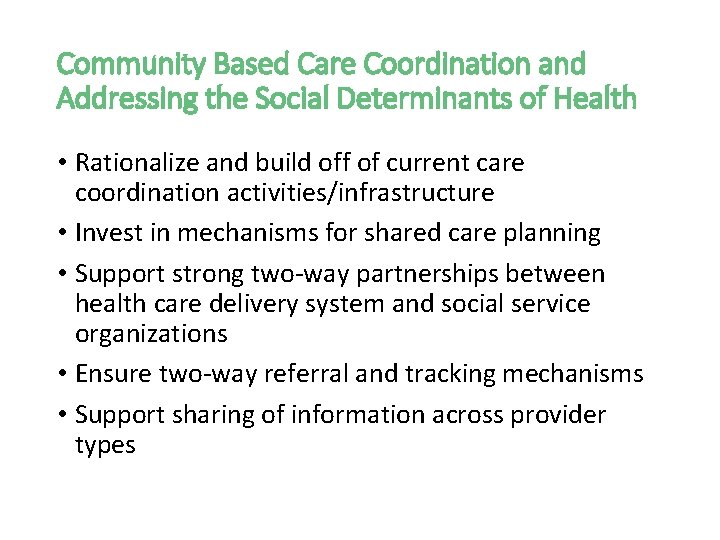 Community Based Care Coordination and Addressing the Social Determinants of Health

• Rationalize and build off of current care coordination activities/infrastructure
• Invest in mechanisms for shared care planning
• Support strong two-way partnerships between health care delivery system and social service organizations
• Ensure two-way referral and tracking mechanisms
• Support sharing of information across provider types